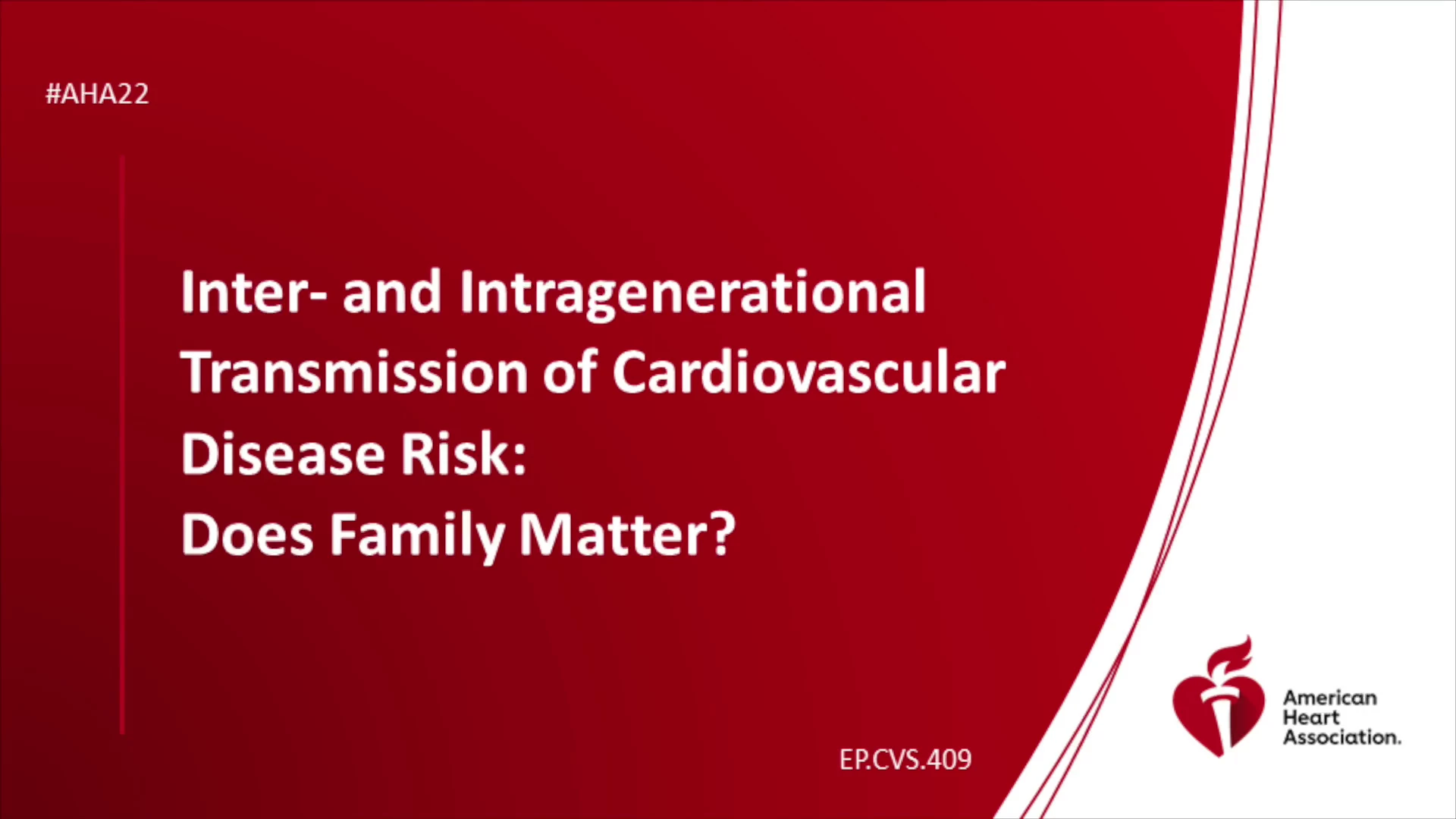 #AHA22

Inter- and Intragenerational Transmission of Cardiovascular Disease Risk:
Does Family Matter?

EP.CVS.409

American Heart Association.